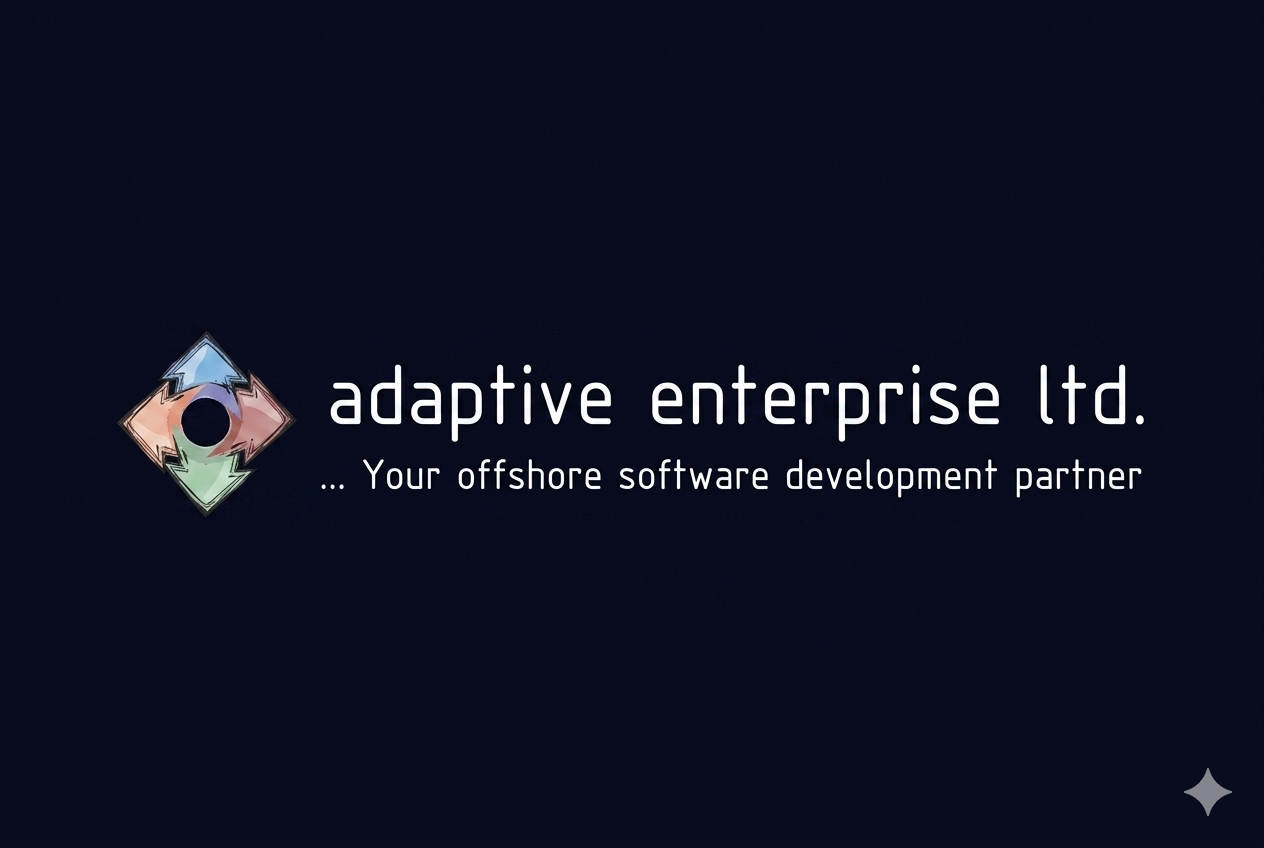 adaptive enterprise ltd.

... Your offshore software development partner